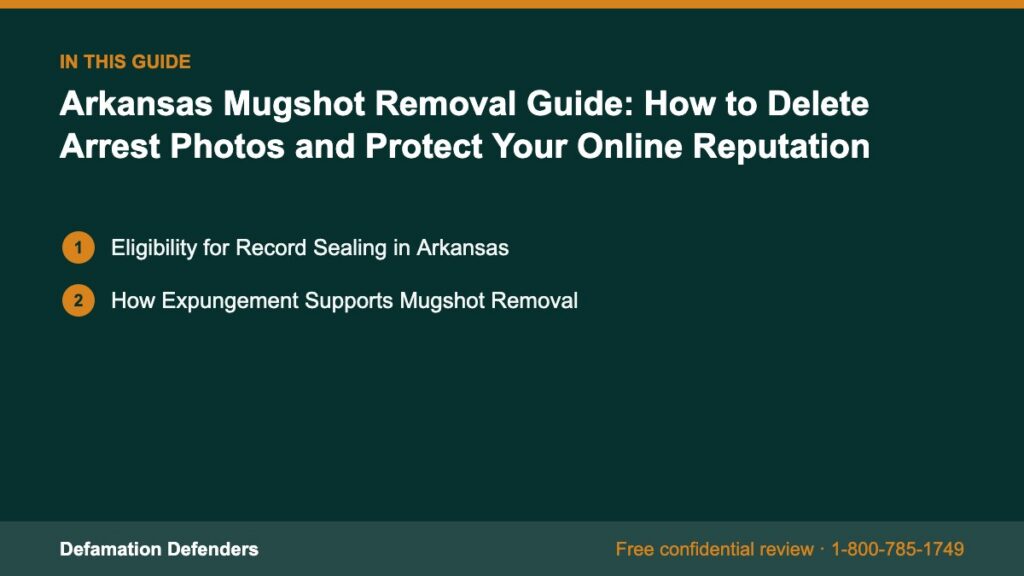 IN THIS GUIDE

Arkansas Mugshot Removal Guide: How to Delete Arrest Photos and Protect Your Online Reputation

1 Eligibility for Record Sealing in Arkansas

2 How Expungement Supports Mugshot Removal

Defamation Defenders

Free confidential review · 1-800-785-1749